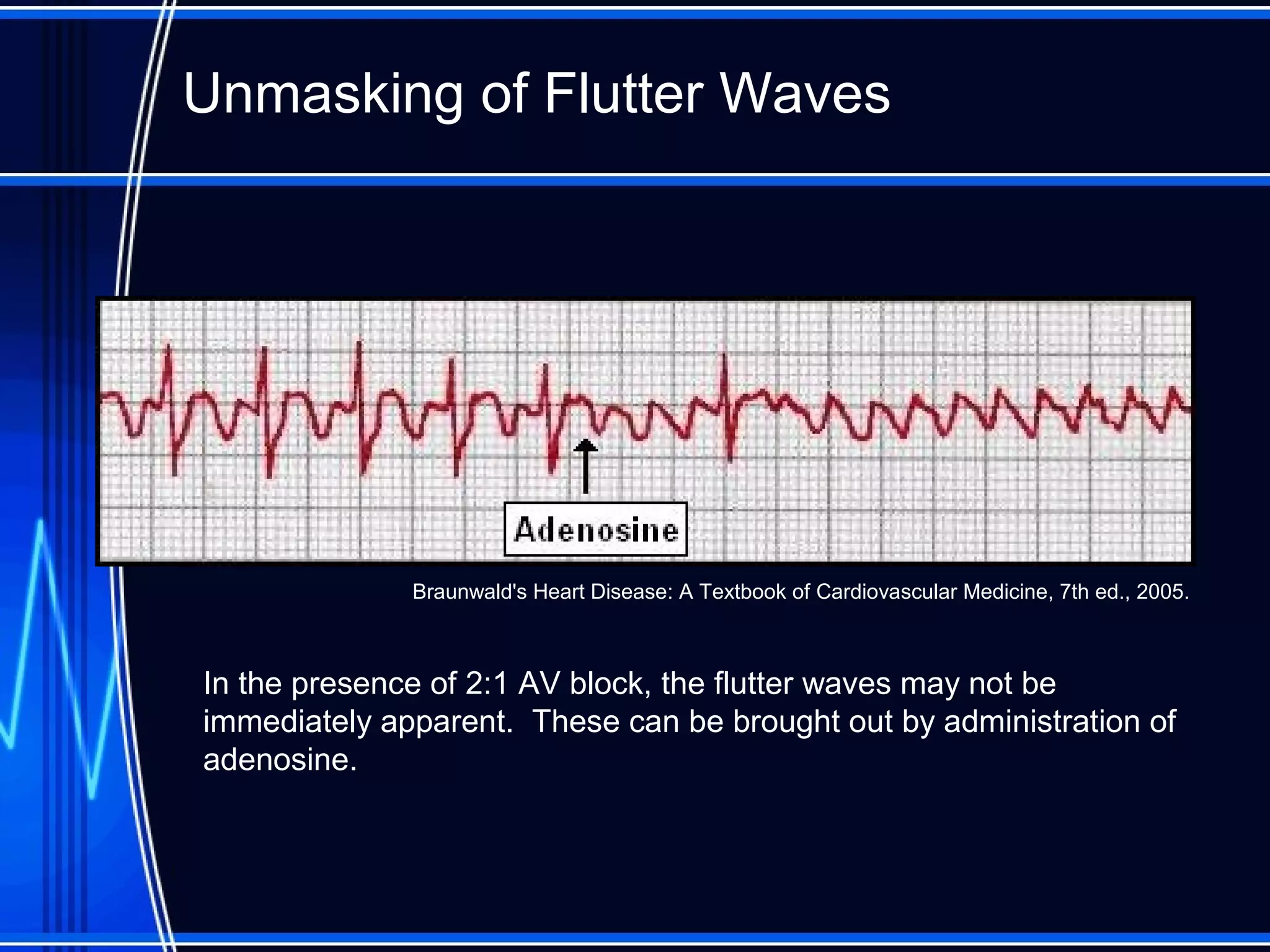 Unmasking of Flutter Waves

Adenosine

Braunwald's Heart Disease: A Textbook of Cardiovascular Medicine, 7th ed., 2005.

In the presence of 2:1 AV block, the flutter waves may not be immediately apparent.  These can be brought out by administration of adenosine.